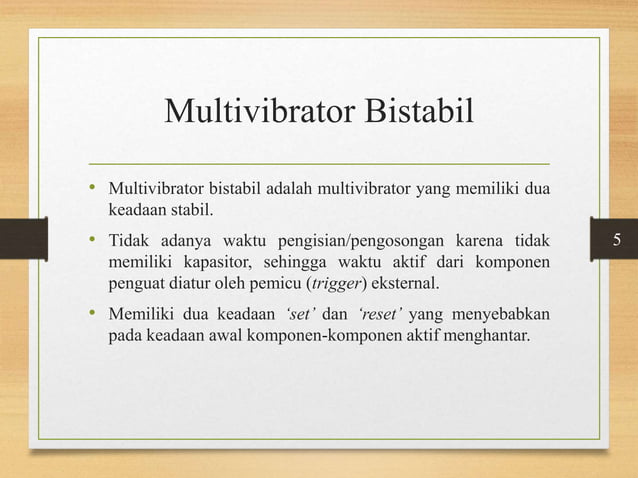 Multivibrator Bistabil

• Multivibrator bistabil adalah multivibrator yang memiliki dua keadaan stabil.

• Tidak adanya waktu pengisian/pengosongan karena tidak memiliki kapasitor, sehingga waktu aktif dari komponen penguat diatur oleh pemicu (trigger) eksternal.

• Memiliki dua keadaan 'set' dan 'reset' yang menyebabkan pada keadaan awal komponen-komponen aktif menghantar.

5